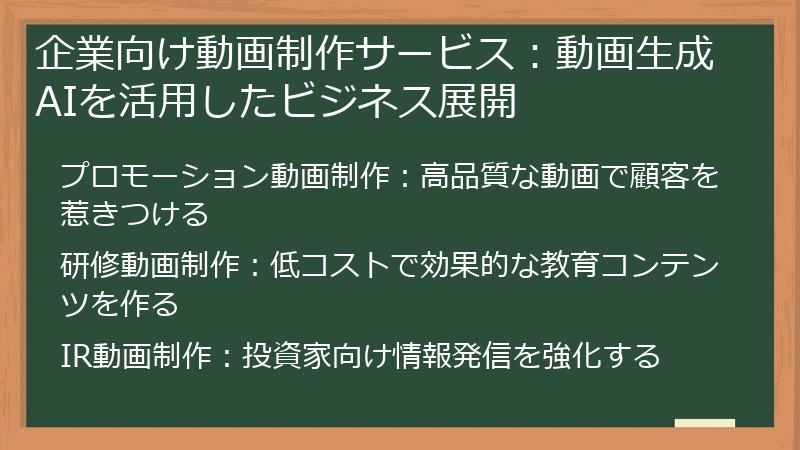 企業向け動画制作サービス：動画生成AIを活用したビジネス展開

プロモーション動画制作：高品質な動画で顧客を惹きつける

研修動画制作：低コストで効果的な教育コンテンツを作る

IR動画制作：投資家向け情報発信を強化する